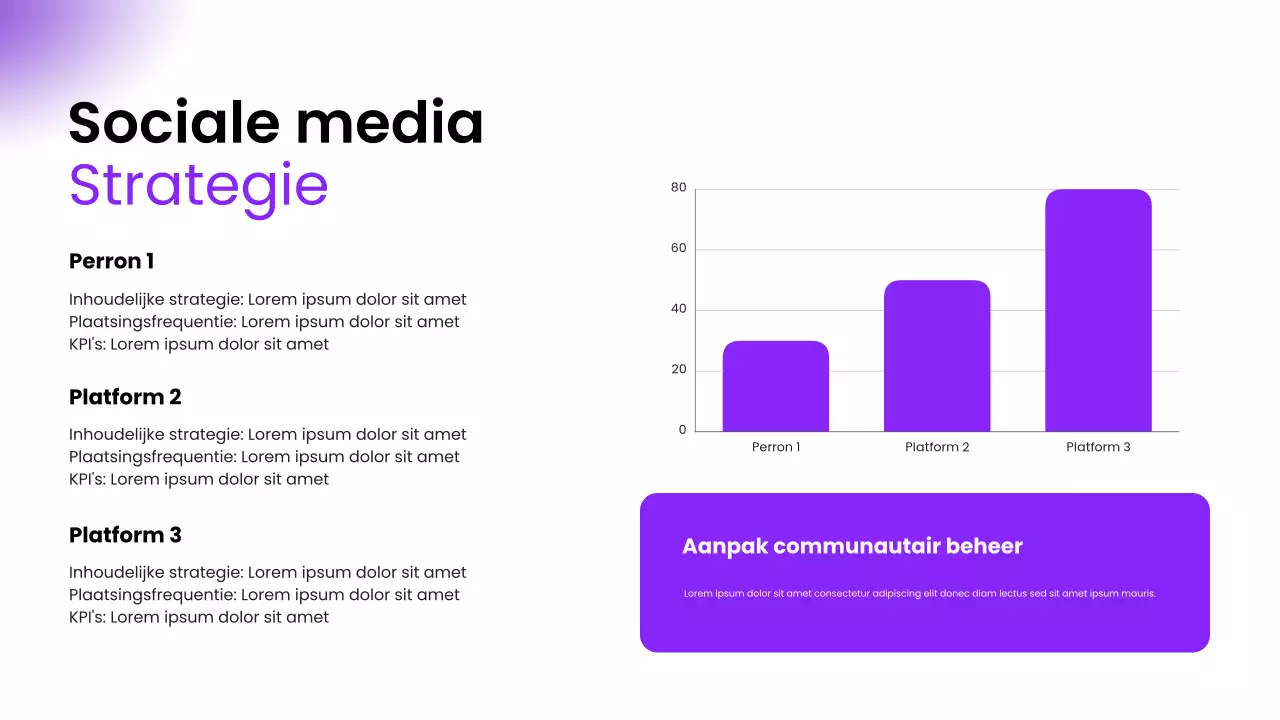 Sociale media
Strategie

Perron 1

Inhoudelijke strategie: Lorem ipsum dolor sit amet
Plaatsingsfrequentie: Lorem ipsum dolor sit amet
KPI's: Lorem ipsum dolor sit amet

Platform 2

Inhoudelijke strategie: Lorem ipsum dolor sit amet
Plaatsingsfrequentie: Lorem ipsum dolor sit amet
KPI's: Lorem ipsum dolor sit amet

Platform 3

Inhoudelijke strategie: Lorem ipsum dolor sit amet
Plaatsingsfrequentie: Lorem ipsum dolor sit amet
KPI's: Lorem ipsum dolor sit amet

80
60
40
20
0
Perron 1
Platform 2
Platform 3

Aanpak communautair beheer

Lorem ipsum dolor sit amet consectetur adipiscing elit donec diam lectus sed sit amet ipsum mauris.